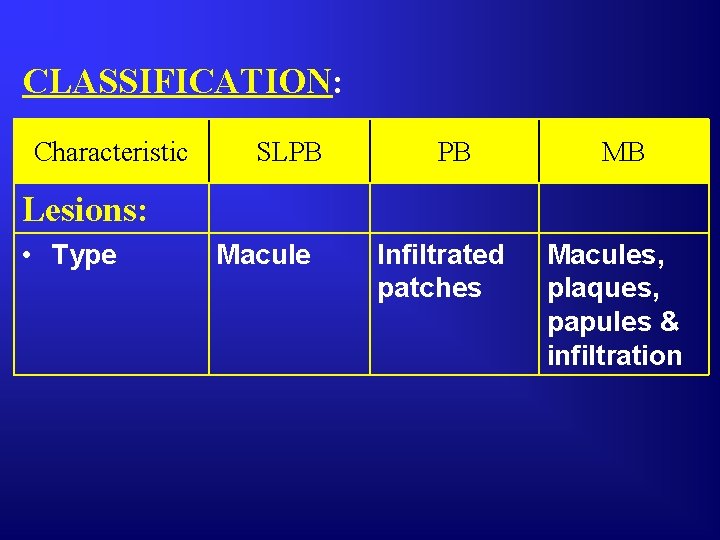 CLASSIFICATION:

| Characteristic | SLPB | PB | MB |
|---|---|---|---|
| Lesions: | | | |
| • Type | Macule | Infiltrated patches | Macules, plaques, papules & infiltration |